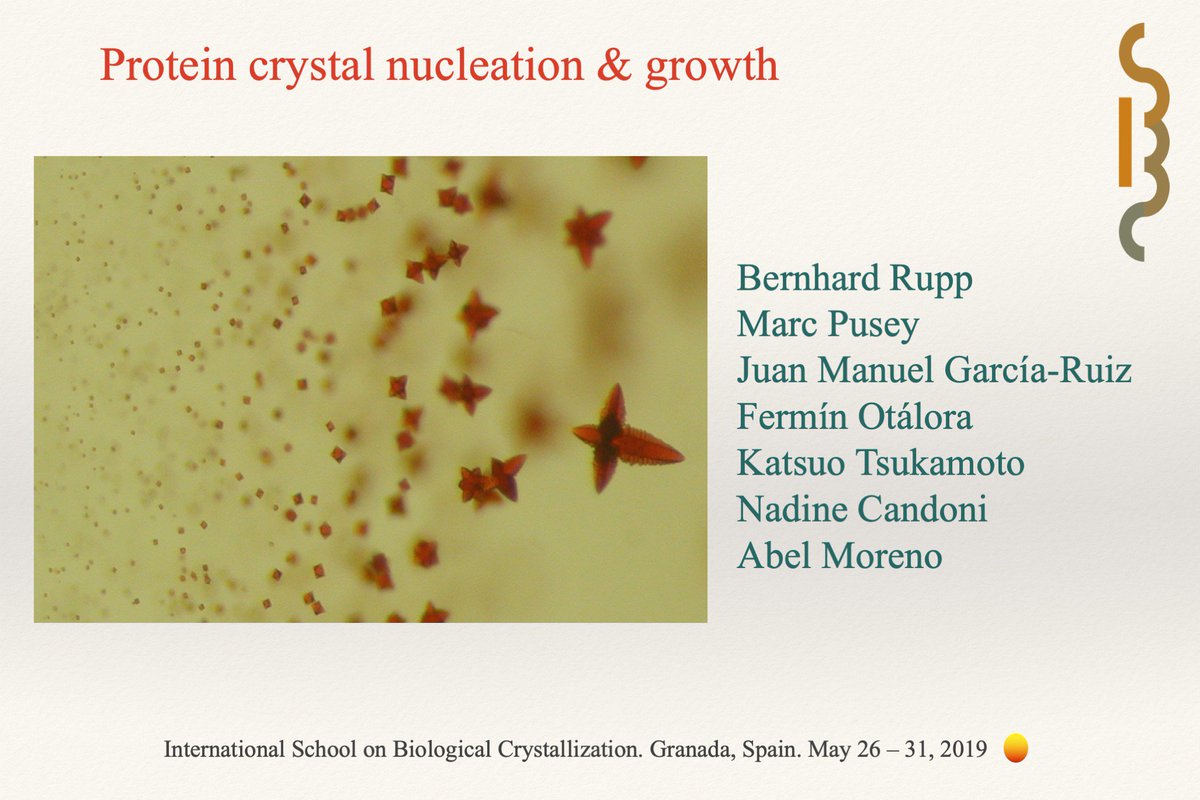 Protein crystal nucleation & growth

Bernhard Rupp
Marc Pusey
Juan Manuel García-Ruiz
Fermín Otálora
Katsuo Tsukamoto
Nadine Candoni
Abel Moreno

International School on Biological Crystallization. Granada, Spain. May 26 – 31, 2019